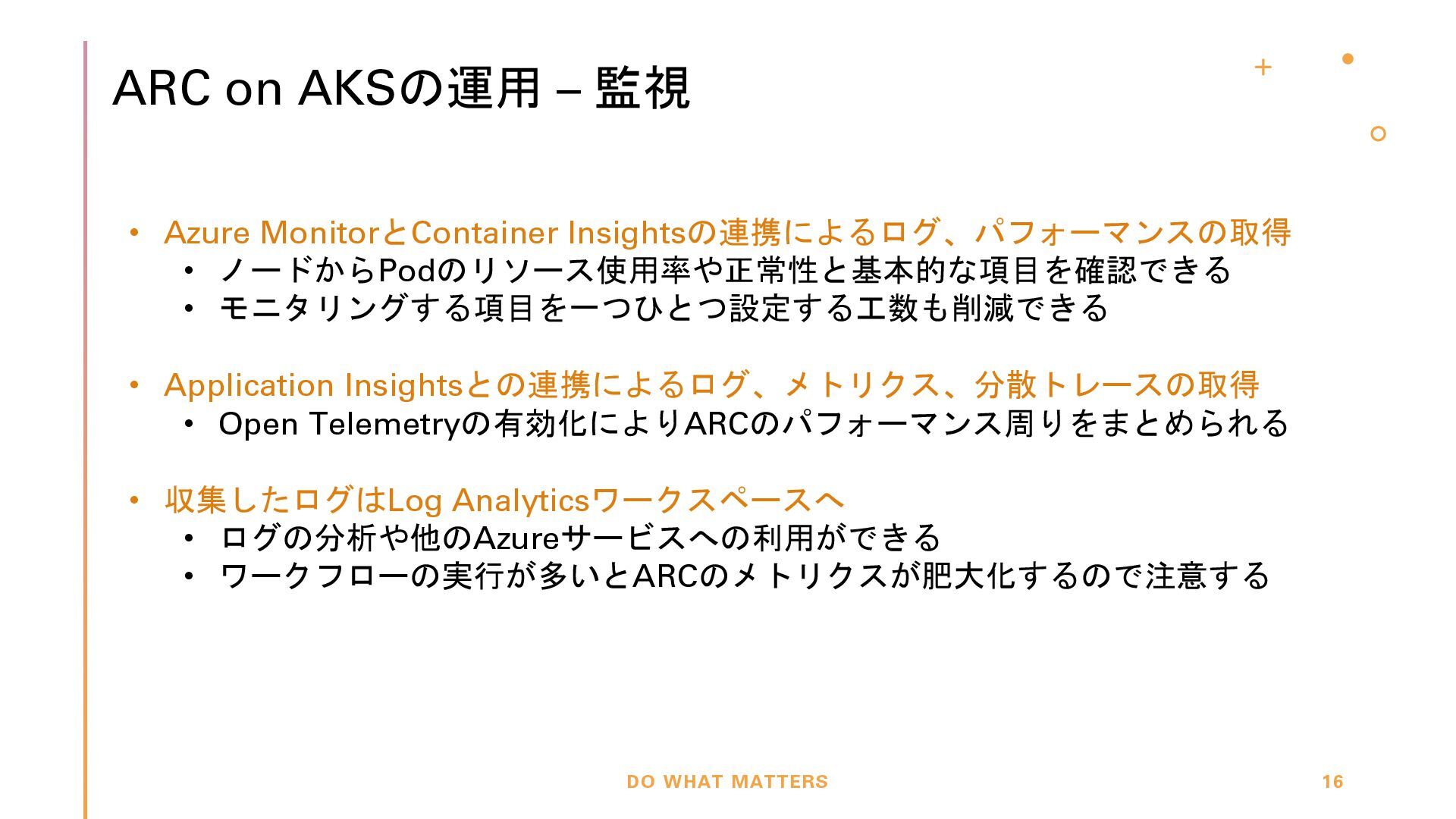 ARC on AKSの運用 – 監視

• Azure MonitorとContainer Insightsの連携によるログ、パフォーマンスの取得
  • ノードからPodのリソース使用率や正常性と基本的な項目を確認できる
  • モニタリングする項目を一つひとつ設定する工数も削減できる

• Application Insightsとの連携によるログ、メトリクス、分散トレースの取得
  • Open Telemetryの有効化によりARCのパフォーマンス周りをまとめられる

• 収集したログはLog Analyticsワークスペースへ
  • ログの分析や他のAzureサービスへの利用ができる
  • ワークフローの実行が多いとARCのメトリクスが肥大化するので注意する

DO WHAT MATTERS

16